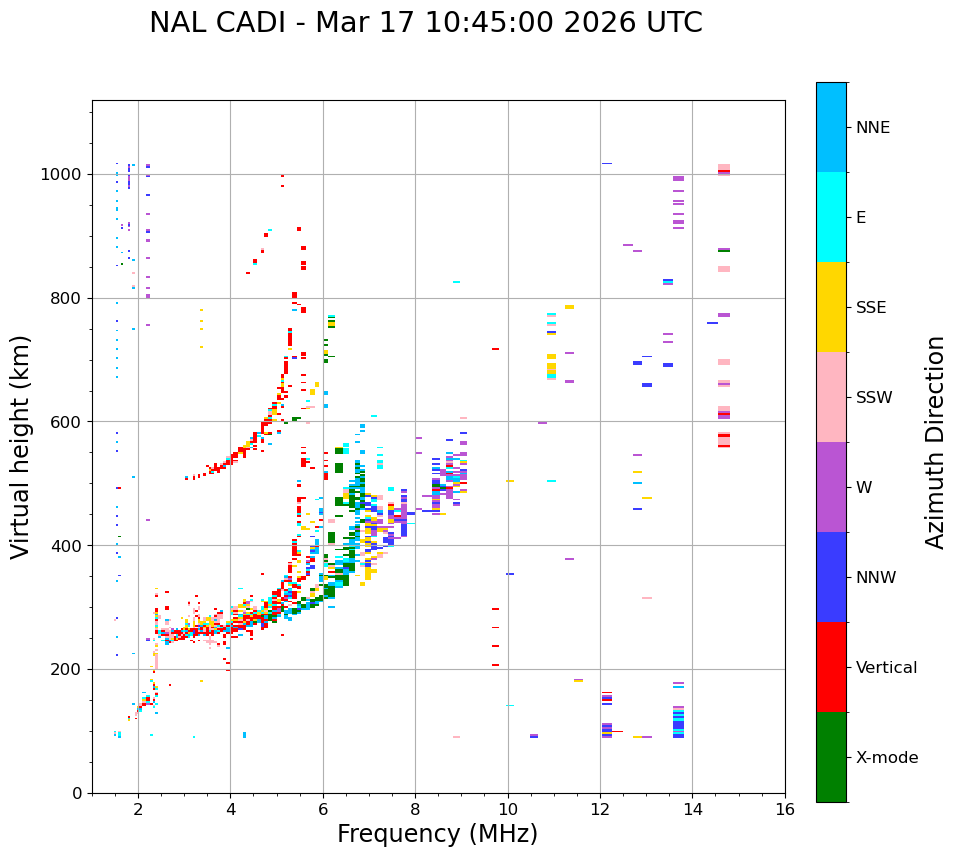 NAL CADI - Mar 17 10:45:00 2026 UTC

Virtual height (km)

1000
800
600
400
200
0

2
4
6
8
10
12
14
16

Frequency (MHz)

NNE
E
SSE
SSW
W
NNW
Vertical
X-mode

Azimuth Direction